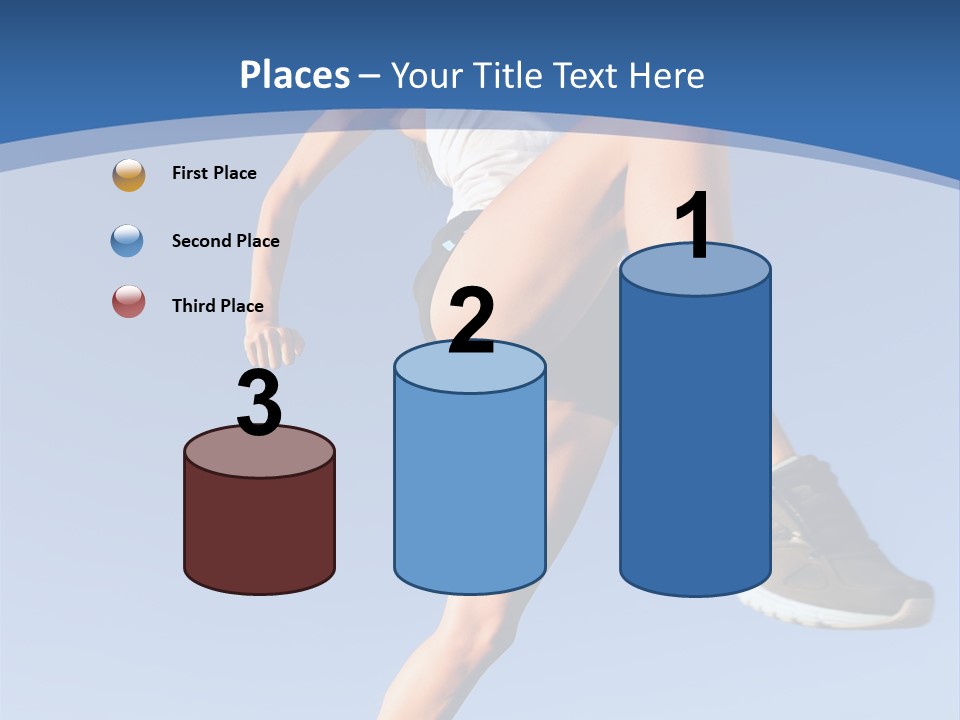 Places – Your Title Text Here

First Place

Second Place

Third Place

3

2

1